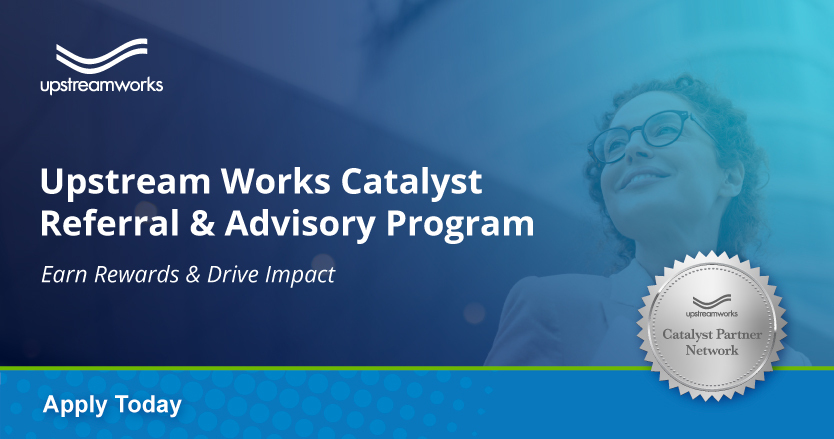 upstreamworks

Upstream Works Catalyst Referral & Advisory Program

Earn Rewards & Drive Impact

upstreamworks
Catalyst Partner Network

Apply Today